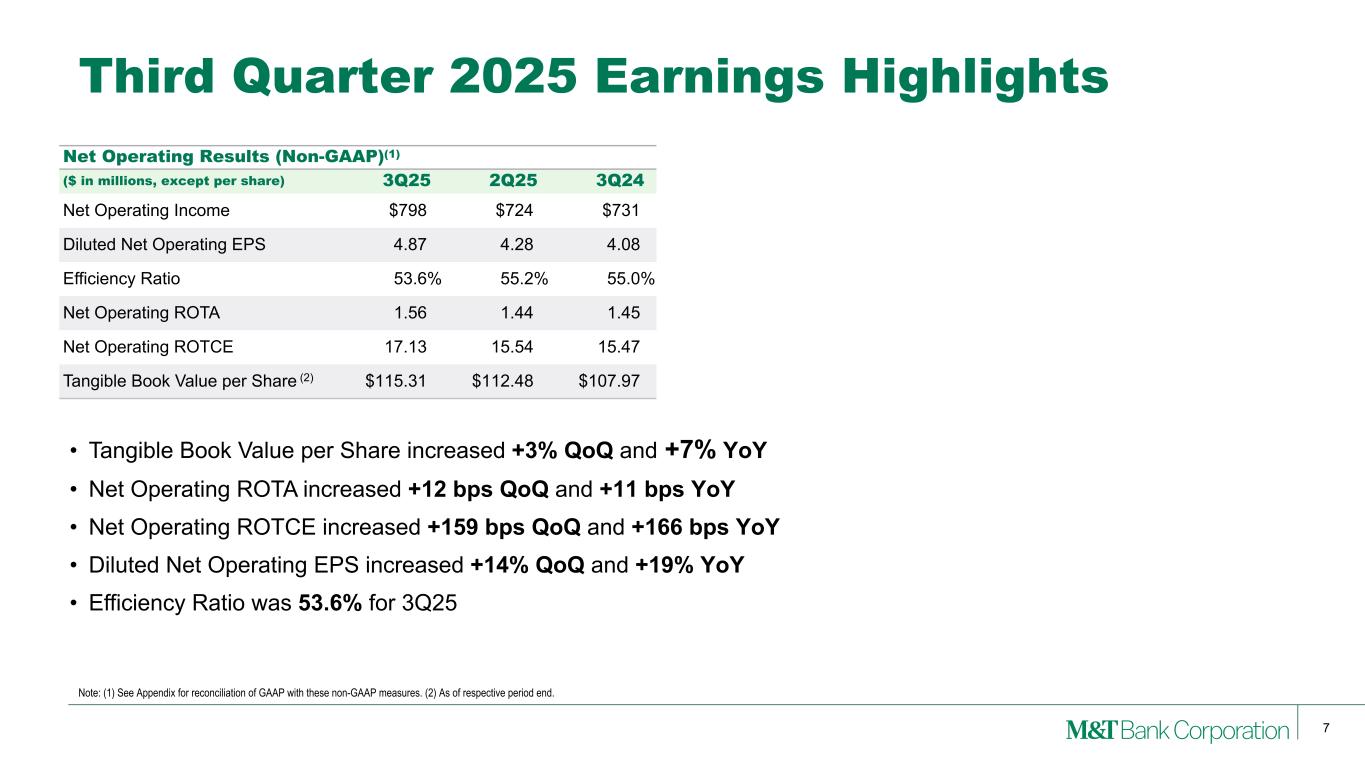 Third Quarter 2025 Earnings Highlights

Net Operating Results (Non-GAAP)$^{(1)}$

| ($ in millions, except per share) | 3Q25 | 2Q25 | 3Q24 |
|---|---|---|---|
| Net Operating Income | $798 | $724 | $731 |
| Diluted Net Operating EPS | 4.87 | 4.28 | 4.08 |
| Efficiency Ratio | 53.6% | 55.2% | 55.0% |
| Net Operating ROTA | 1.56 | 1.44 | 1.45 |
| Net Operating ROTCE | 17.13 | 15.54 | 15.47 |
| Tangible Book Value per Share $^{(2)}$ | $115.31 | $112.48 | $107.97 |

• Tangible Book Value per Share increased +3% QoQ and +7% YoY
• Net Operating ROTA increased +12 bps QoQ and +11 bps YoY
• Net Operating ROTCE increased +159 bps QoQ and +166 bps YoY
• Diluted Net Operating EPS increased +14% QoQ and +19% YoY
• Efficiency Ratio was 53.6% for 3Q25

Note: (1) See Appendix for reconciliation of GAAP with these non-GAAP measures. (2) As of respective period end.

M&T Bank Corporation 7